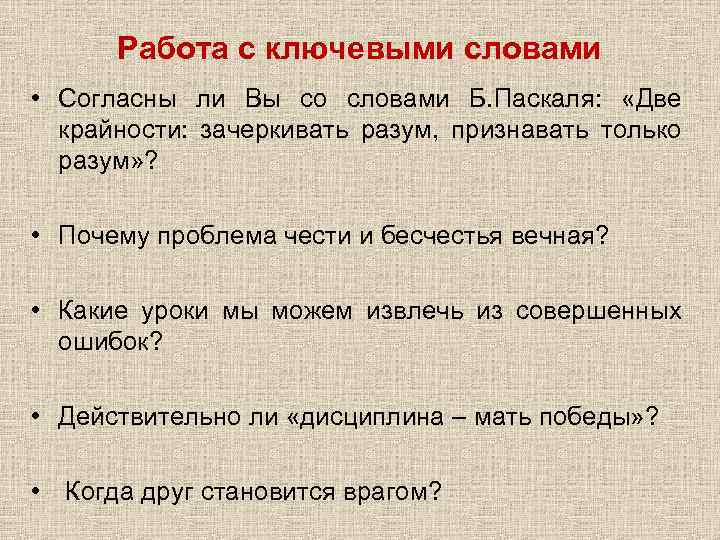 Работа с ключевыми словами

• Согласны ли Вы со словами Б.Паскаля: «Две крайности: зачеркивать разум, признавать только разум»?

• Почему проблема чести и бесчестья вечная?

• Какие уроки мы можем извлечь из совершенных ошибок?

• Действительно ли «дисциплина – мать победы»?

• Когда друг становится врагом?